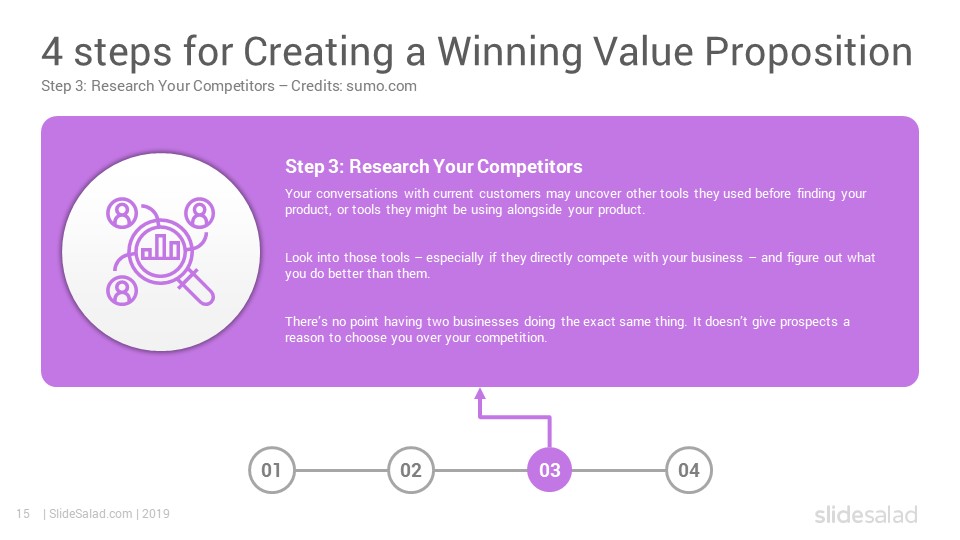 4 steps for Creating a Winning Value Proposition
Step 3: Research Your Competitors – Credits: sumo.com

Step 3: Research Your Competitors
Your conversations with current customers may uncover other tools they used before finding your product, or tools they might be using alongside your product.

Look into those tools – especially if they directly compete with your business – and figure out what you do better than them.

There's no point having two businesses doing the exact same thing. It doesn't give prospects a reason to choose you over your competition.

01
02
03
04

15 | SlideSalad.com | 2019

slidesalad